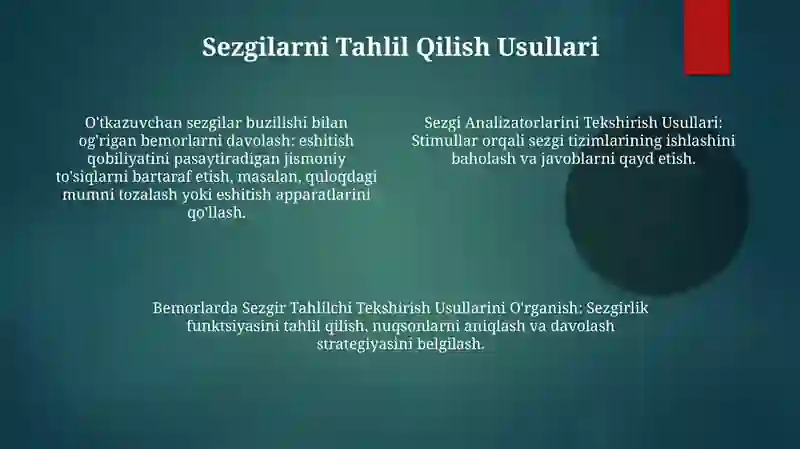 Sezgilarni Tahlil Qilish Usullari

O'tkazuvchan sezgilar buzilishi bilan og'rigan bemorlarni davolash: eshitish qobiliyatini pasaytiradigan jismoniy to'siqlarni bartaraf etish, masalan, quloqdagi mumni tozalash yoki eshitish apparatlarini qo'llash.

Sezgi Analizatorlarini Tekshirish Usullari: Stimullar orqali sezgi tizimlarining ishlashini baholash va javoblarni qayd etish.

Bemorlarda Sezgir Tahlilchi Tekshirish Usullarini O'rganish: Sezgirlik funktsiyasini tahlil qilish, nuqsonlarni aniqlash va davolash strategiyasini belgilash.